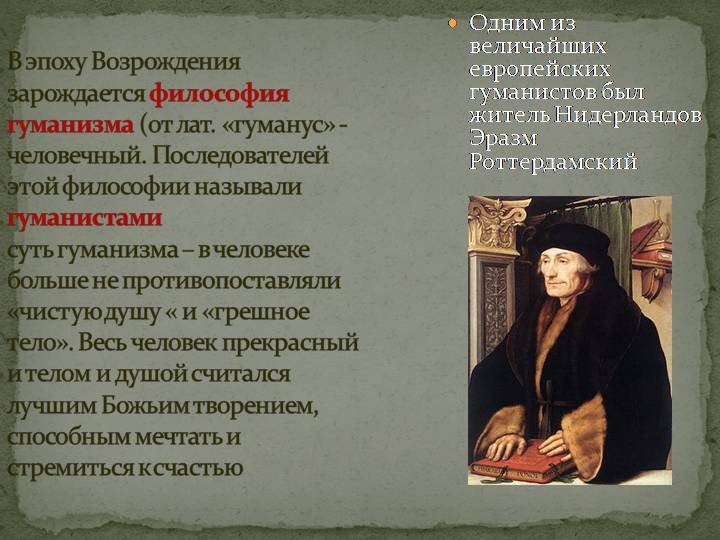 В эпоху Возрождения зарождается философия гуманизма (от лат. «гуманус» - человечный. Последователей этой философии называли гуманистами
суть гуманизма – в человеке больше не противопоставляли «чистую душу « и «грешное тело». Весь человек прекрасный и телом и душой считался лучшим Божьим творением, способным мечтать и стремиться к счастью

Одним из величайших европейских гуманистов был житель Нидерландов Эразм Роттердамский